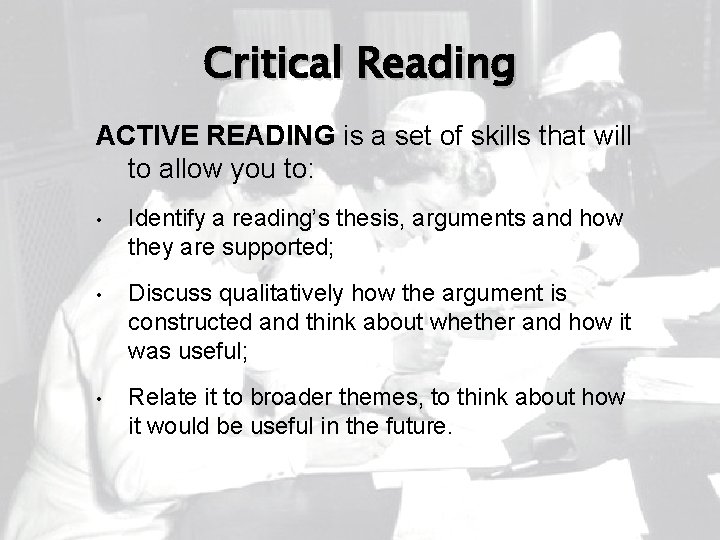 Critical Reading

ACTIVE READING is a set of skills that will to allow you to:

• Identify a reading's thesis, arguments and how they are supported;

• Discuss qualitatively how the argument is constructed and think about whether and how it was useful;

• Relate it to broader themes, to think about how it would be useful in the future.